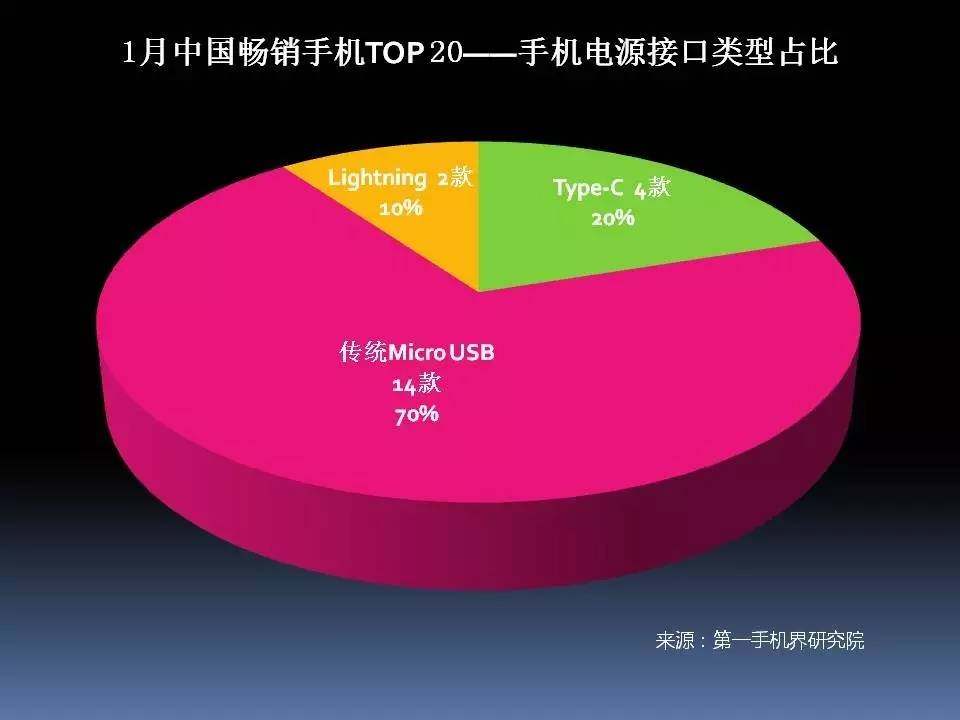 1月中国畅销手机TOP 20——手机电源接口类型占比

Lightning 2款
10%

Type-C 4款
20%

传统Micro USB
14款
70%

来源：第一手机界研究院